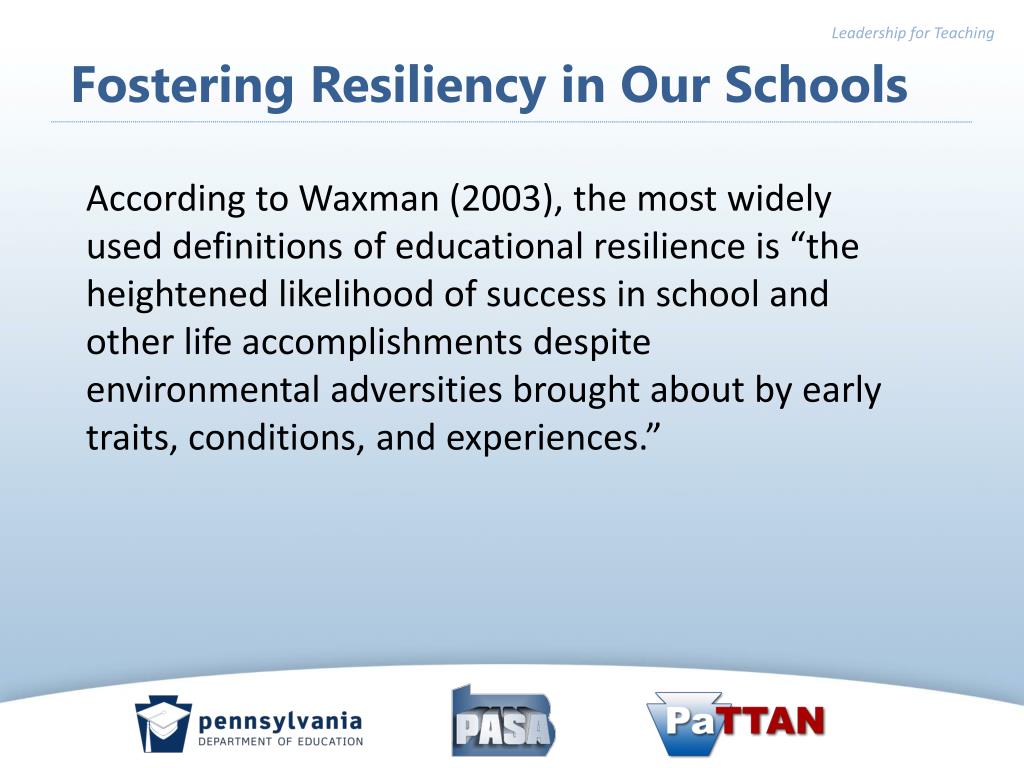 Leadership for Teaching

Fostering Resiliency in Our Schools

According to Waxman (2003), the most widely used definitions of educational resilience is “the heightened likelihood of success in school and other life accomplishments despite environmental adversities brought about by early traits, conditions, and experiences.”

pennsylvania
DEPARTMENT OF EDUCATION

PASA

PaTTAN